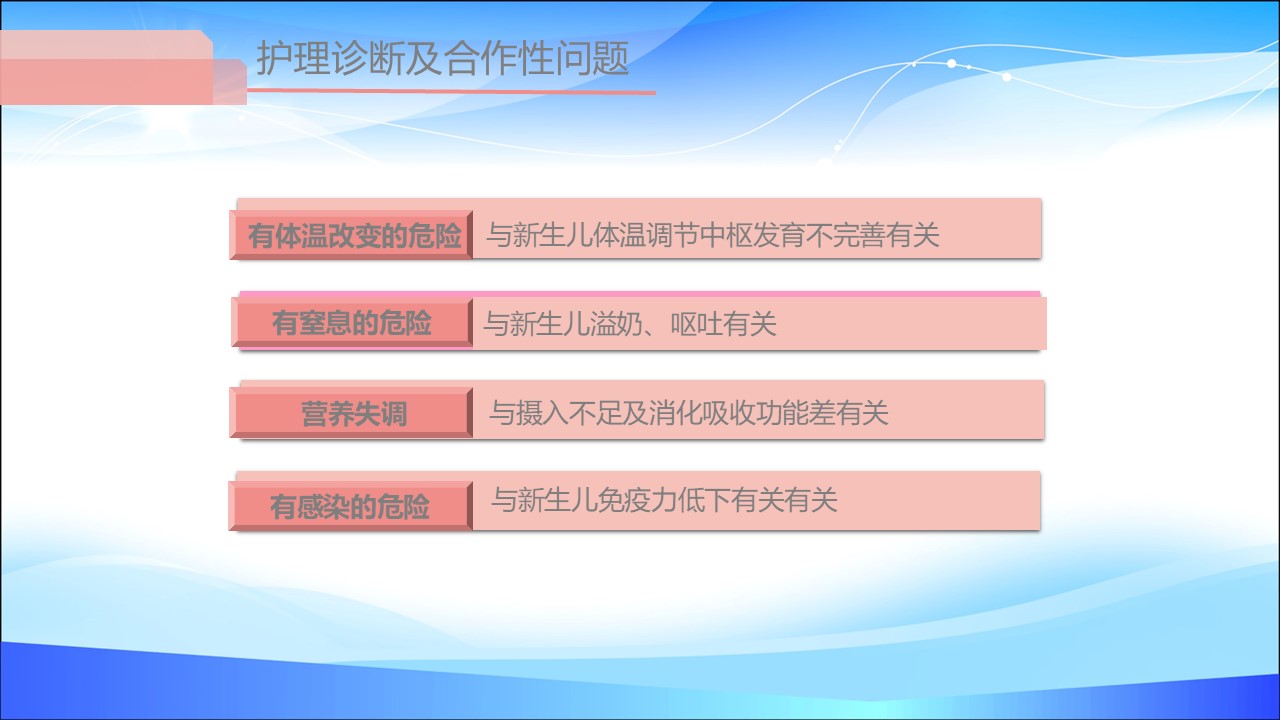 护理诊断及合作性问题

有体温改变的危险　与新生儿体温调节中枢发育不完善有关

有窒息的危险　与新生儿溢奶、呕吐有关

营养失调　与摄入不足及消化吸收功能差有关

有感染的危险　与新生儿免疫力低下有关有关